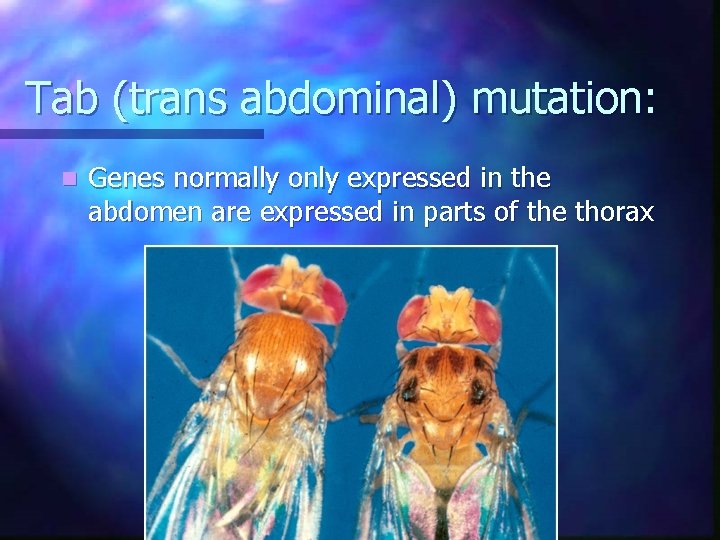 Tab (trans abdominal) mutation:

Genes normally only expressed in the abdomen are expressed in parts of the thorax